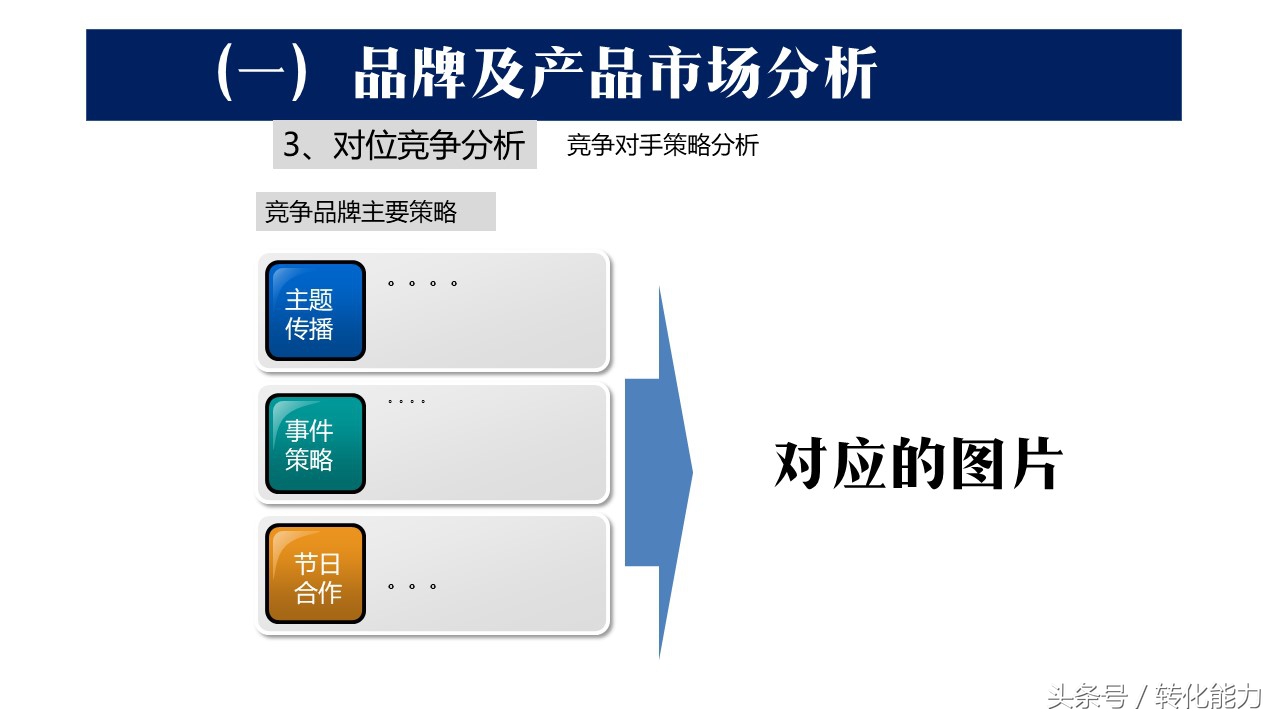 （一）品牌及产品市场分析

3、对位竞争分析

竞争对手策略分析

竞争品牌主要策略

主题传播

。。。。

事件策略

。。。。

节日合作

。。。

对应的图片

头条号 / 转化能力